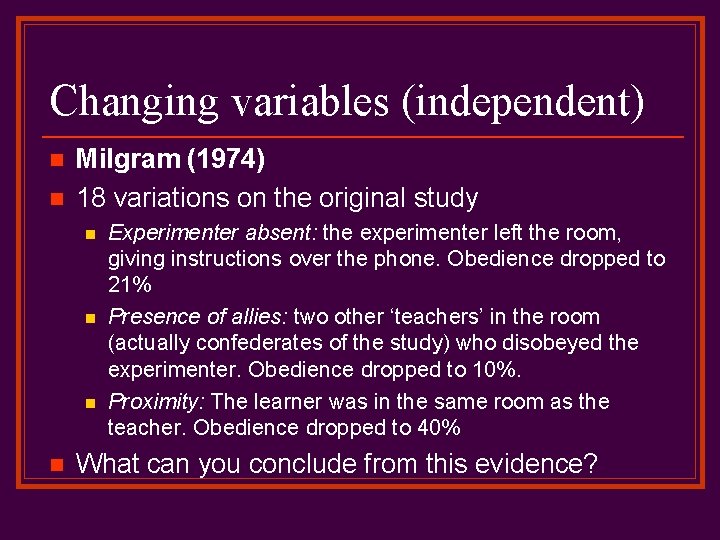 Changing variables (independent)

Milgram (1974)

18 variations on the original study

Experimenter absent: the experimenter left the room, giving instructions over the phone. Obedience dropped to 21%

Presence of allies: two other ‘teachers’ in the room (actually confederates of the study) who disobeyed the experimenter. Obedience dropped to 10%.

Proximity: The learner was in the same room as the teacher. Obedience dropped to 40%

What can you conclude from this evidence?